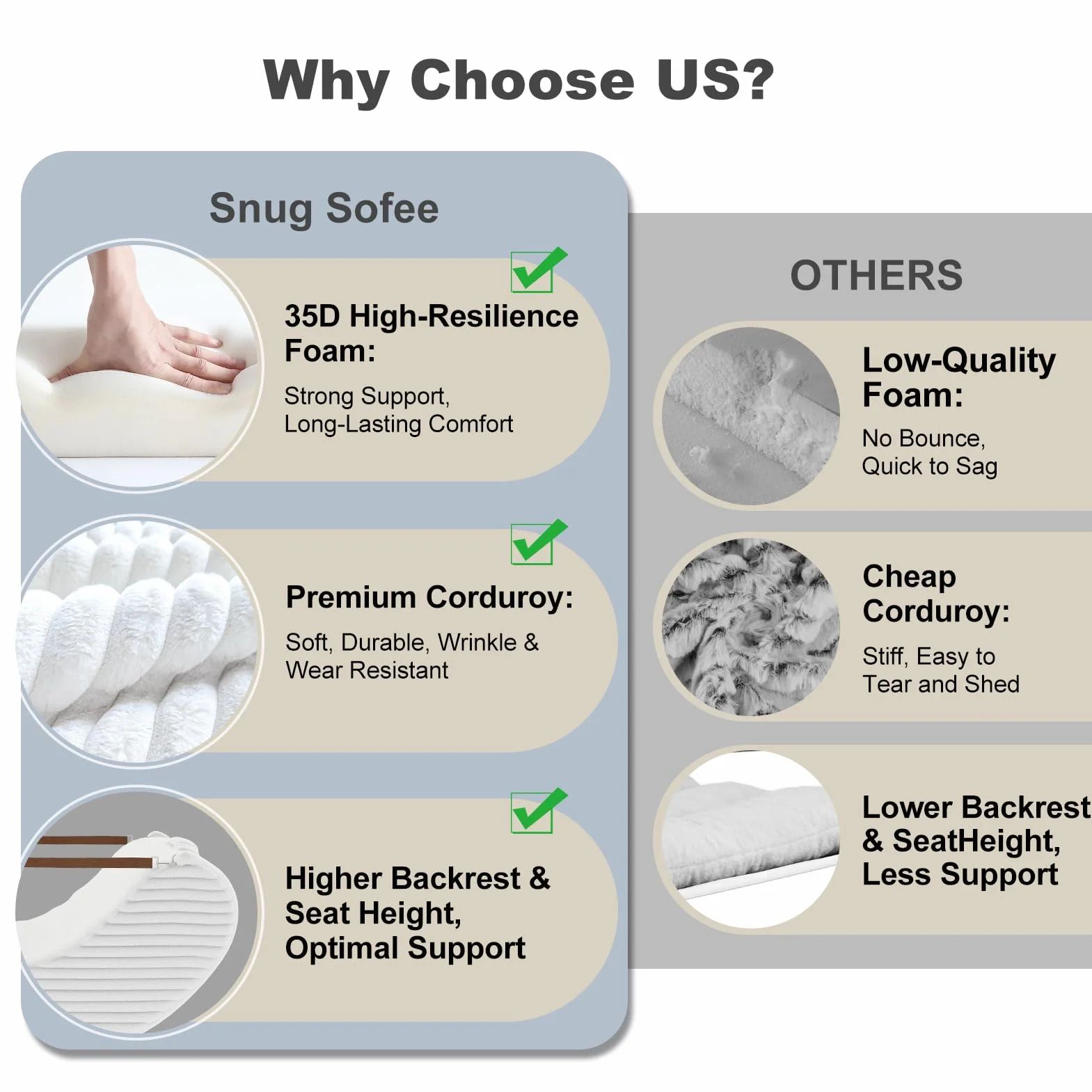 Why Choose US?

Snug Sofee

35D High-Resilience Foam:

Strong Support, Long-Lasting Comfort

Premium Corduroy:

Soft, Durable, Wrinkle & Wear Resistant

Higher Backrest & Seat Height, Optimal Support

OTHERS

Low-Quality Foam:

No Bounce, Quick to Sag

Cheap Corduroy:

Stiff, Easy to Tear and Shed

Lower Backrest & SeatHeight, Less Support